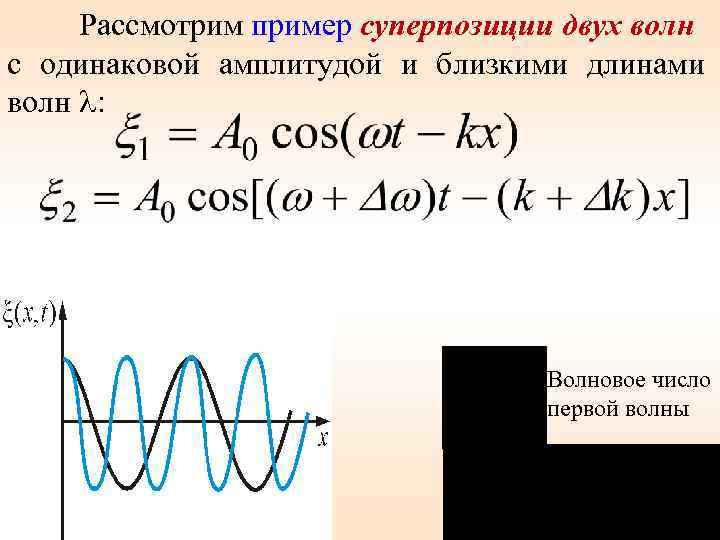 Рассмотрим пример суперпозиции двух волн с одинаковой амплитудой и близкими длинами волн $\lambda$:

$\xi_1 = A_0 \cos(\omega t - kx)$

$\xi_2 = A_0 \cos[(\omega + \Delta\omega)t - (k + \Delta k)x]$

$\xi(x,t)$

$x$

Волновое число первой волны